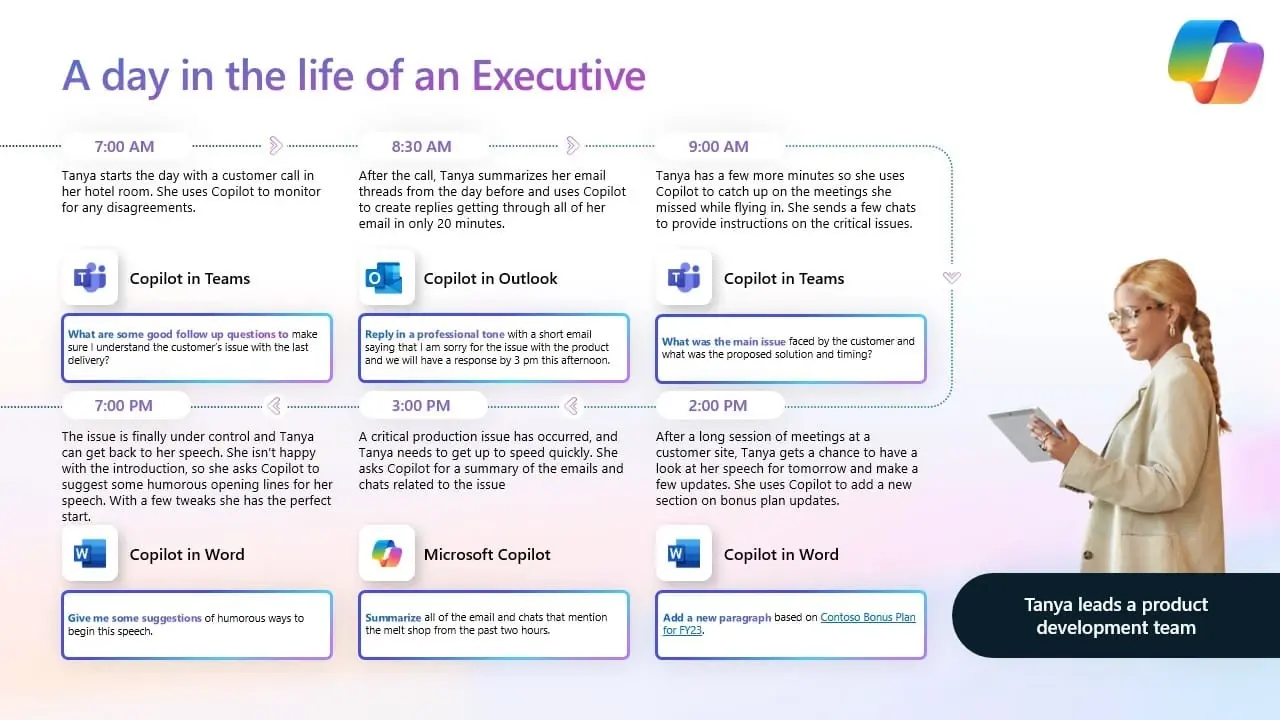 A day in the life of an Executive

7:00 AM

Tanya starts the day with a customer call in her hotel room. She uses Copilot to monitor for any disagreements.

Copilot in Teams

What are some good follow up questions to make sure I understand the customer's issue with the last delivery?

8:30 AM

After the call, Tanya summarizes her email threads from the day before and uses Copilot to create replies getting through all of her email in only 20 minutes.

Copilot in Outlook

Reply in a professional tone with a short email saying that I am sorry for the issue with the product and we will have a response by 3 pm this afternoon.

9:00 AM

Tanya has a few more minutes so she uses Copilot to catch up on the meetings she missed while flying in. She sends a few chats to provide instructions on the critical issues.

Copilot in Teams

What was the main issue faced by the customer and what was the proposed solution and timing?

7:00 PM

The issue is finally under control and Tanya can get back to her speech. She isn't happy with the introduction, so she asks Copilot to suggest some humorous opening lines for her speech. With a few tweaks she has the perfect start.

Copilot in Word

Give me some suggestions of humorous ways to begin this speech.

3:00 PM

A critical production issue has occurred, and Tanya needs to get up to speed quickly. She asks Copilot for a summary of the emails and chats related to the issue

Microsoft Copilot

Summarize all of the email and chats that mention the melt shop from the past two hours.

2:00 PM

After a long session of meetings at a customer site, Tanya gets a chance to have a look at her speech for tomorrow and make a few updates. She uses Copilot to add a new section on bonus plan updates.

Copilot in Word

Add a new paragraph based on Contoso Bonus Plan for FY23.

Tanya leads a product development team